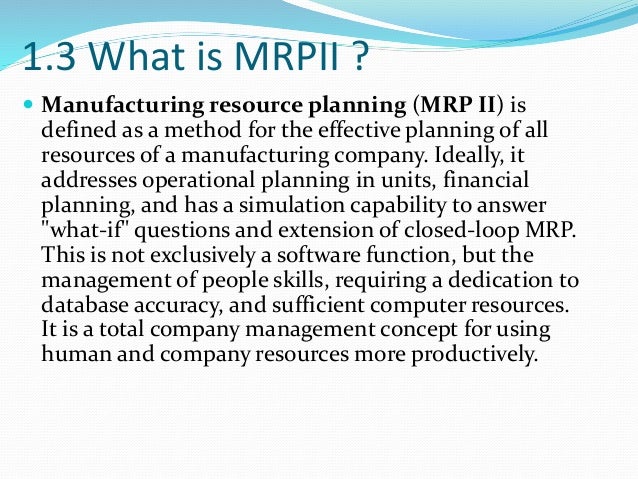 1.3 What is MRPII ?

Manufacturing resource planning (MRP II) is defined as a method for the effective planning of all resources of a manufacturing company. Ideally, it addresses operational planning in units, financial planning, and has a simulation capability to answer "what-if" questions and extension of closed-loop MRP. This is not exclusively a software function, but the management of people skills, requiring a dedication to database accuracy, and sufficient computer resources. It is a total company management concept for using human and company resources more productively.